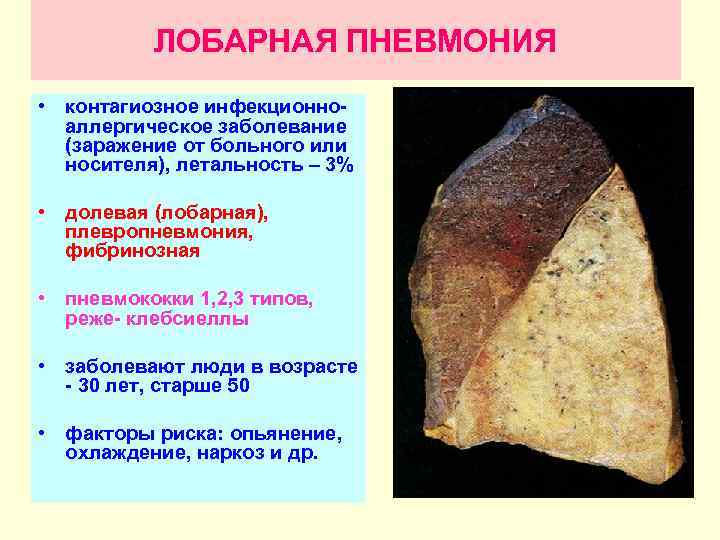 ЛОБАРНАЯ ПНЕВМОНИЯ

• контагиозное инфекционно-аллергическое заболевание (заражение от больного или носителя), летальность – 3%

• долевая (лобарная), плевропневмония, фибринозная

• пневмококки 1,2,3 типов, реже- клебсиеллы

• заболевают люди в возрасте - 30 лет, старше 50

• факторы риска: опьянение, охлаждение, наркоз и др.